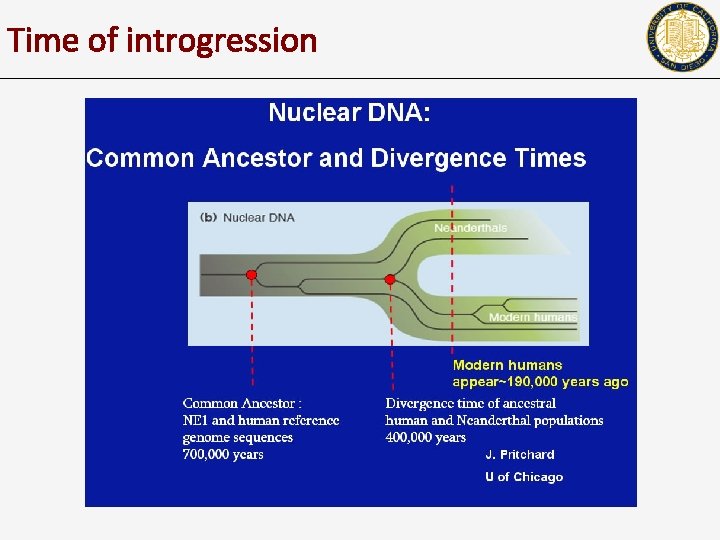 Time of introgression

UNIVERSITY OF CALIFORNIA SAN DIEGO

Nuclear DNA:

Common Ancestor and Divergence Times

(b) Nuclear DNA

Neanderthals

Modern humans

Modern humans appear~190,000 years ago

Common Ancestor : NE1 and human reference genome sequences 700,000 years

Divergence time of ancestral human and Neanderthal populations 400,000 years

J. Pritchard

U of Chicago